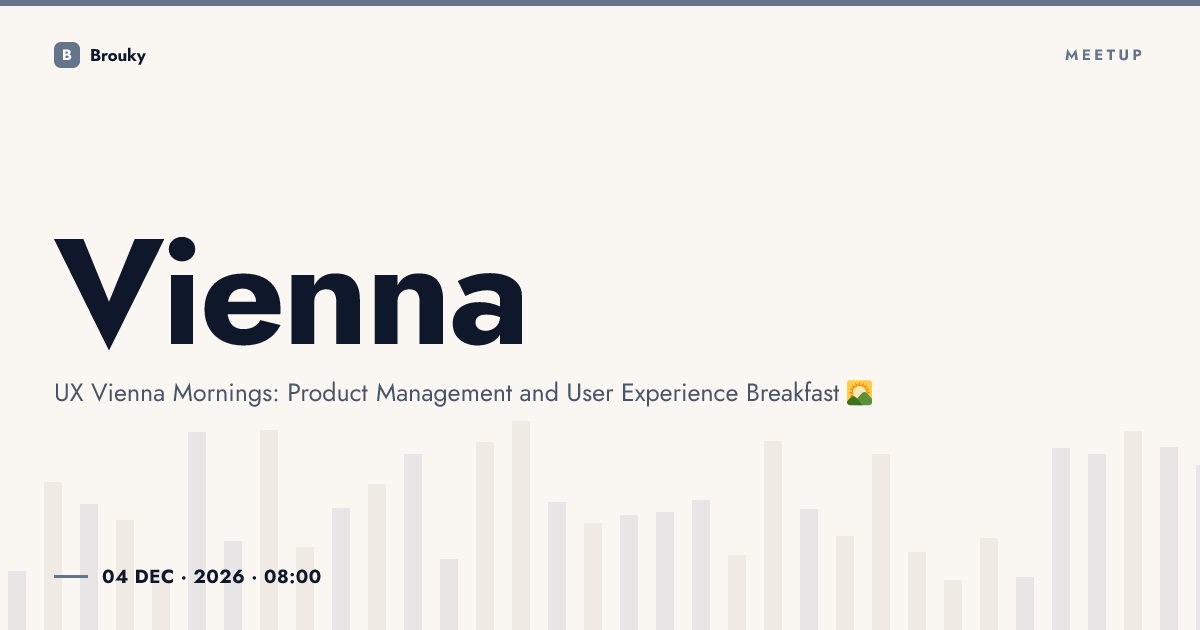 B Brouky

MEETUP

Vienna

UX Vienna Mornings: Product Management and User Experience Breakfast 🌄

04 DEC · 2026 · 08:00